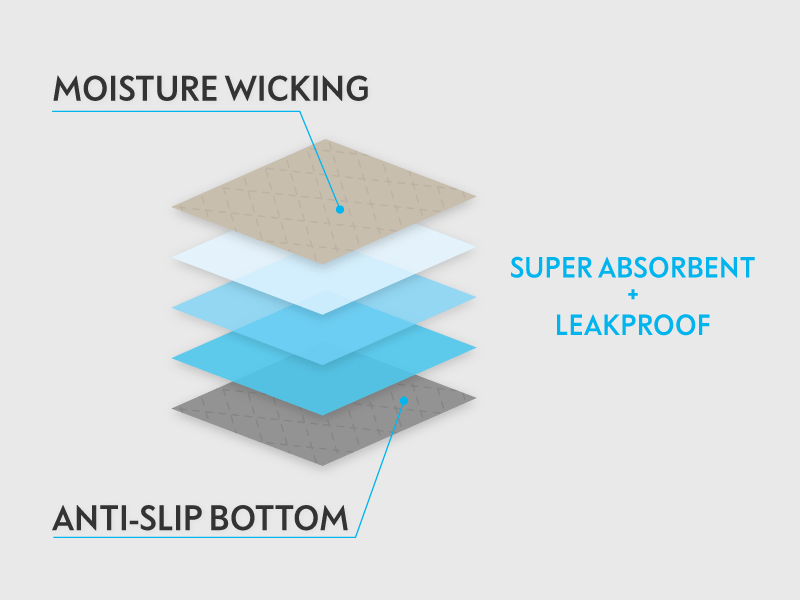 MOISTURE WICKING

SUPER ABSORBENT
+
LEAKPROOF

ANTI-SLIP BOTTOM